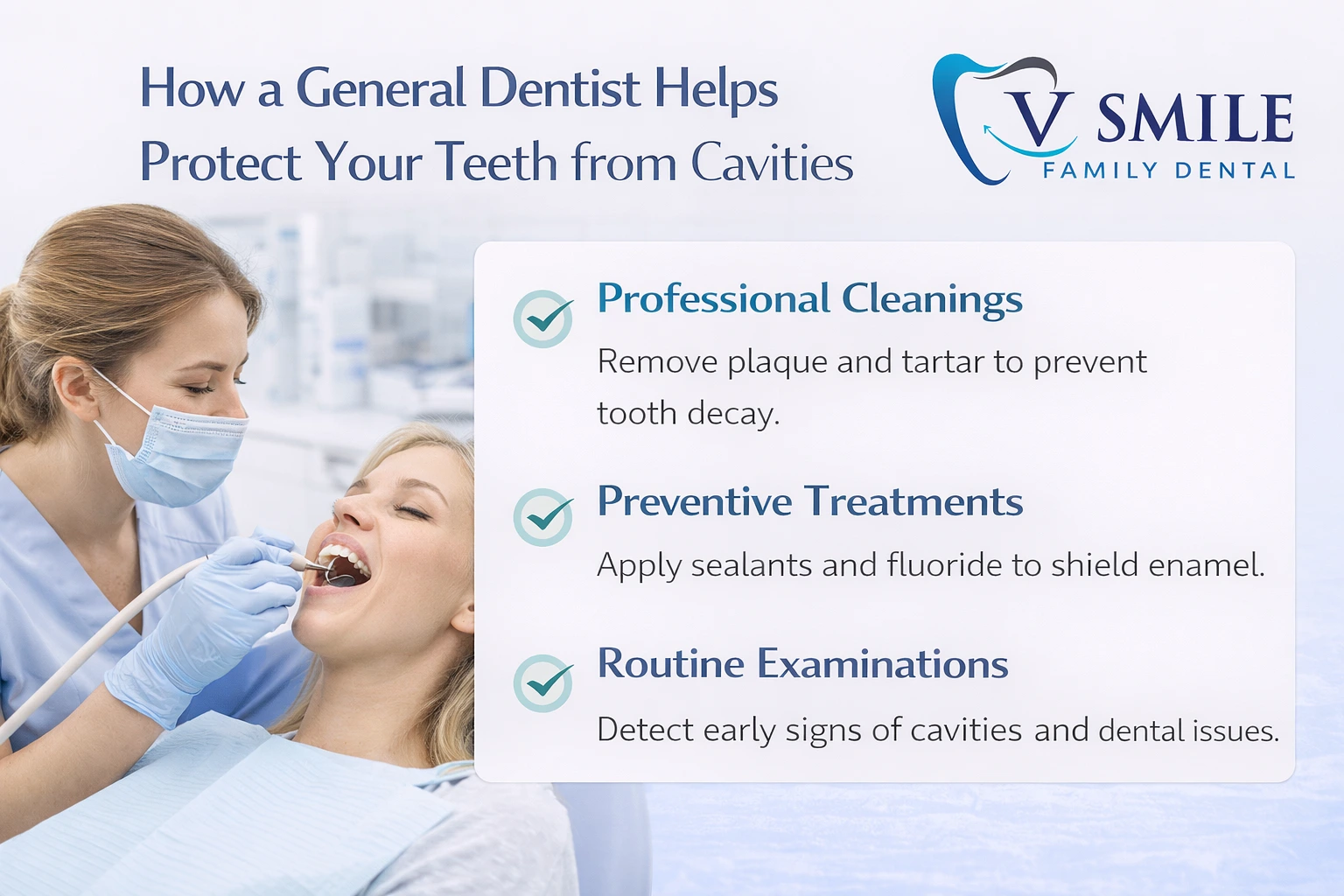 How a General Dentist Helps Protect Your Teeth from Cavities

V SMILE
FAMILY DENTAL

Professional Cleanings

Remove plaque and tartar to prevent tooth decay.

Preventive Treatments

Apply sealants and fluoride to shield enamel.

Routine Examinations

Detect early signs of cavities and dental issues.